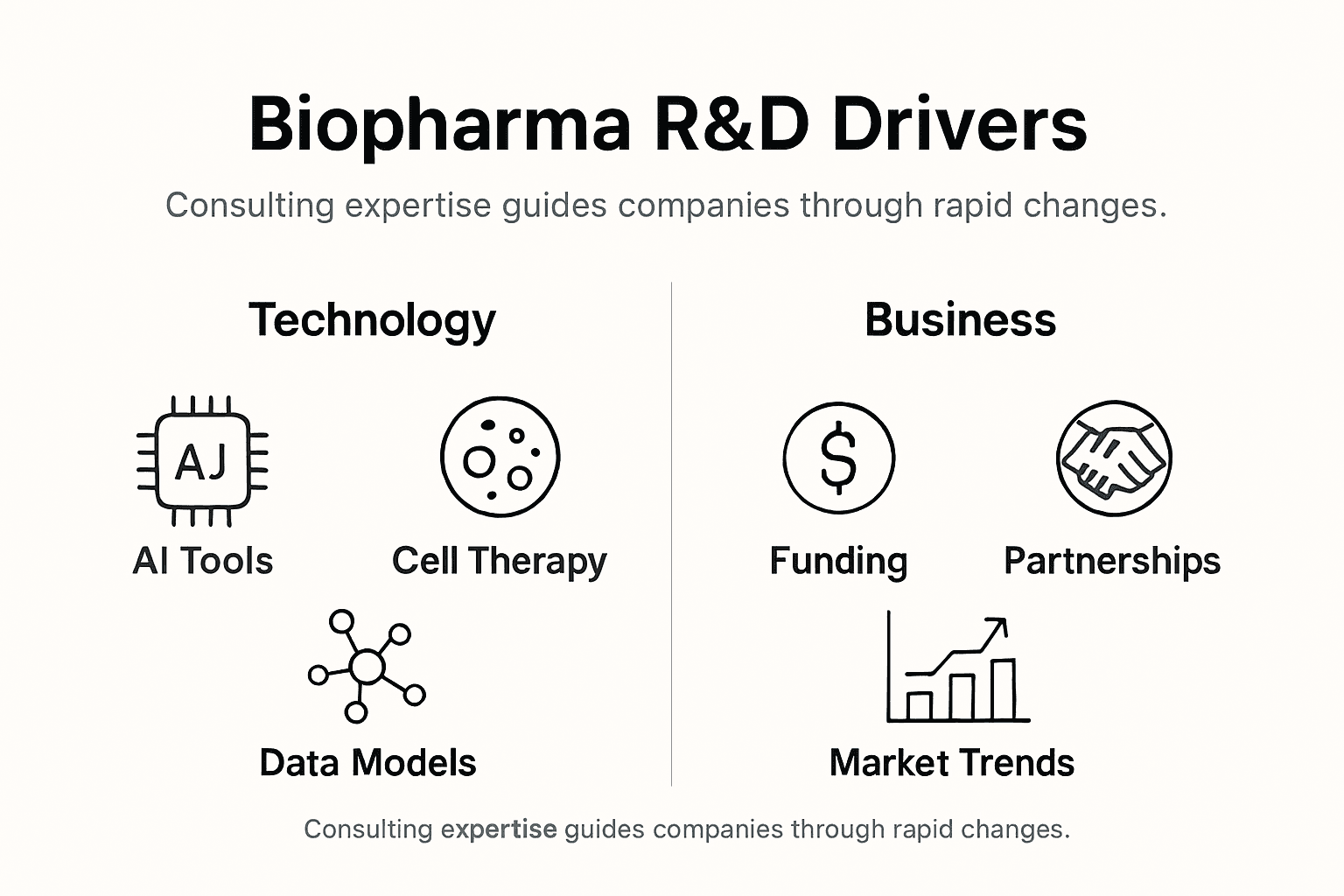 Biopharma R&D Drivers

Consulting expertise guides companies through rapid changes.

Technology

AJ

AI Tools

Cell Therapy

Data Models

Business

$

Funding

Partnerships

Market Trends

Consulting expertise guides companies through rapid changes.